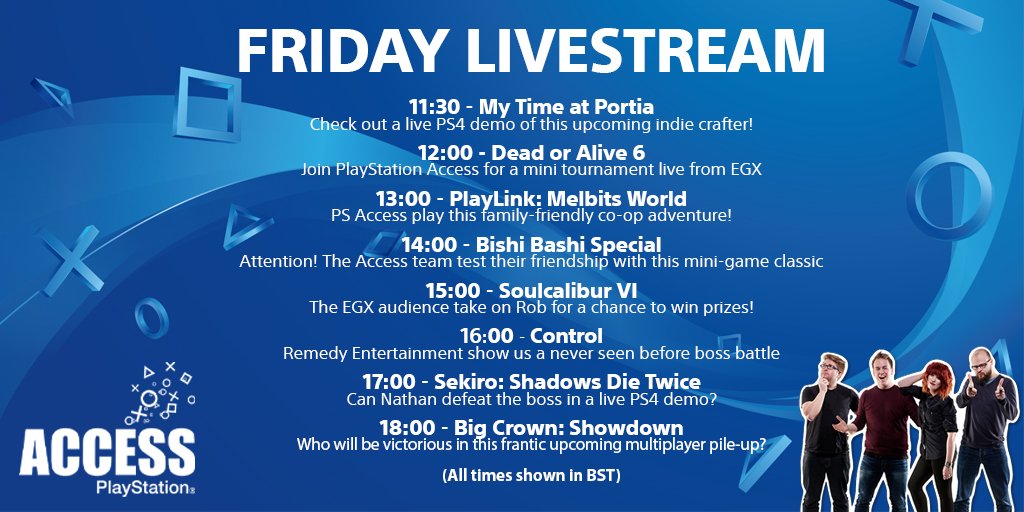 FRIDAY LIVESTREAM

11:30 - My Time at Portia
Check out a live PS4 demo of this upcoming indie crafter!

12:00 - Dead or Alive 6
Join PlayStation Access for a mini tournament live from EGX

13:00 - PlayLink: Melbits World
PS Access play this family-friendly co-op adventure!

14:00 - Bishi Bashi Special
Attention! The Access team test their friendship with this mini-game classic

15:00 - Soulcalibur VI
The EGX audience take on Rob for a chance to win prizes!

16:00 - Control
Remedy Entertainment show us a never seen before boss battle

17:00 - Sekiro: Shadows Die Twice
Can Nathan defeat the boss in a live PS4 demo?

18:00 - Big Crown: Showdown
Who will be victorious in this frantic upcoming multiplayer pile-up?

(All times shown in BST)

ACCESS
PlayStation®